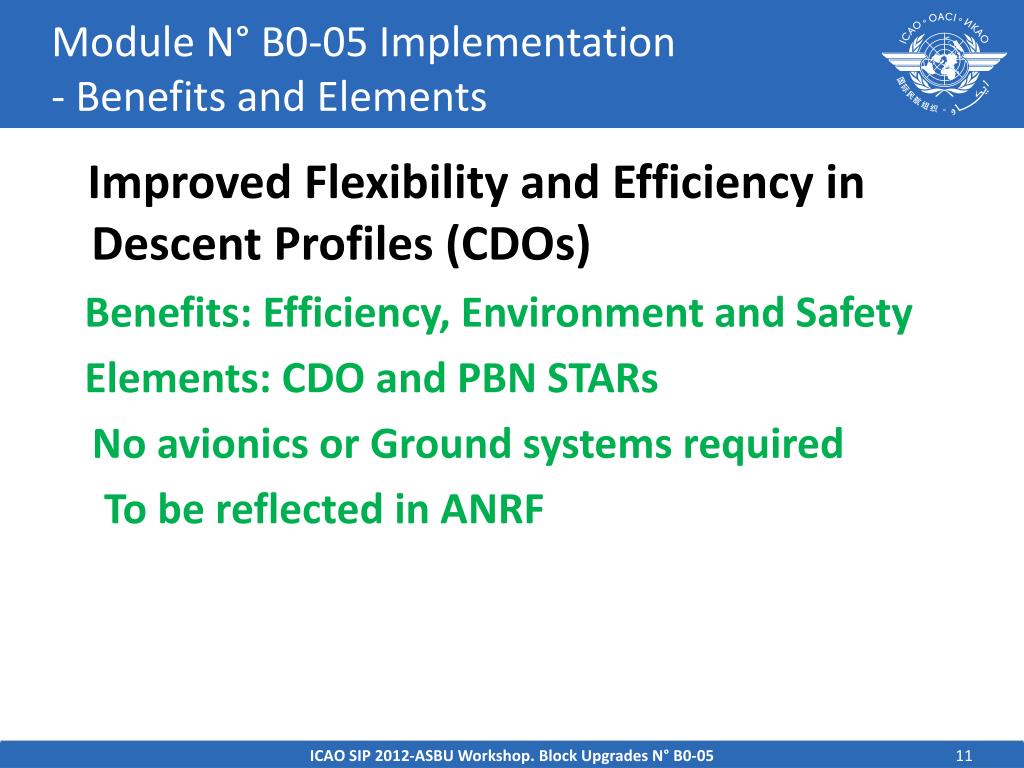 Module N° B0-05 Implementation
- Benefits and Elements

ICAO • OACI • ИКАО

Improved Flexibility and Efficiency in Descent Profiles (CDOs)

Benefits: Efficiency, Environment and Safety

Elements: CDO and PBN STARs

No avionics or Ground systems required

To be reflected in ANRF

ICAO SIP 2012-ASBU Workshop. Block Upgrades N° B0-05

11